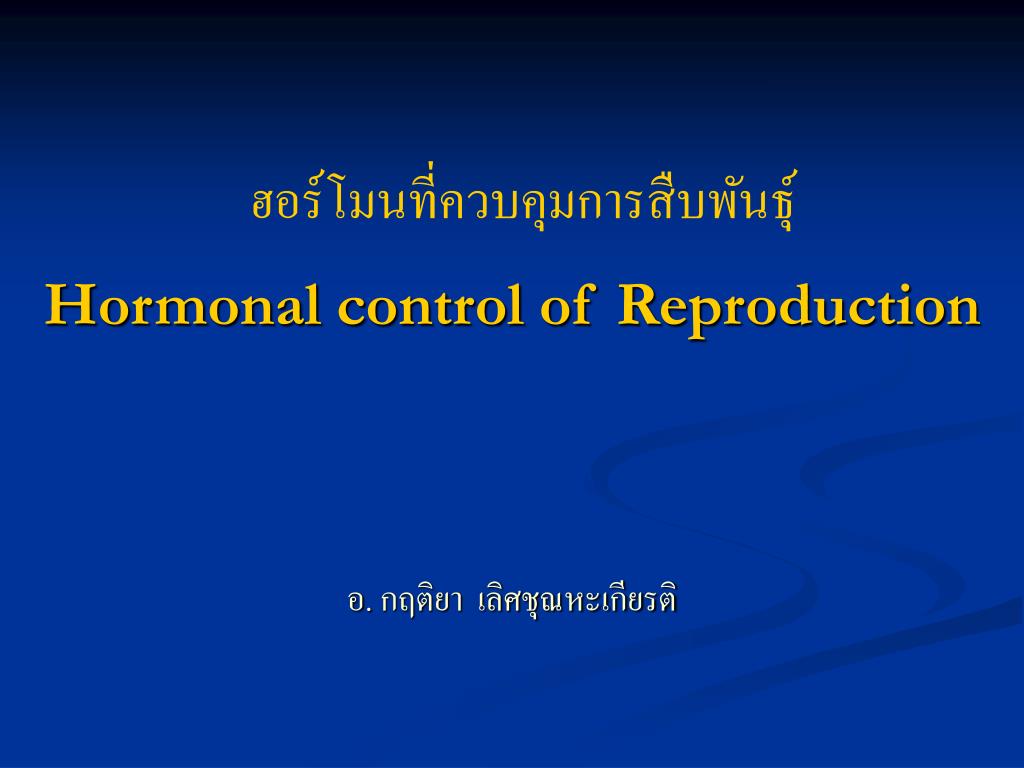 ฮอร์โมนที่ควบคุมการสืบพันธุ์

Hormonal control of Reproduction

อ. กฤติยา เลิศชุณหะเกียรติ